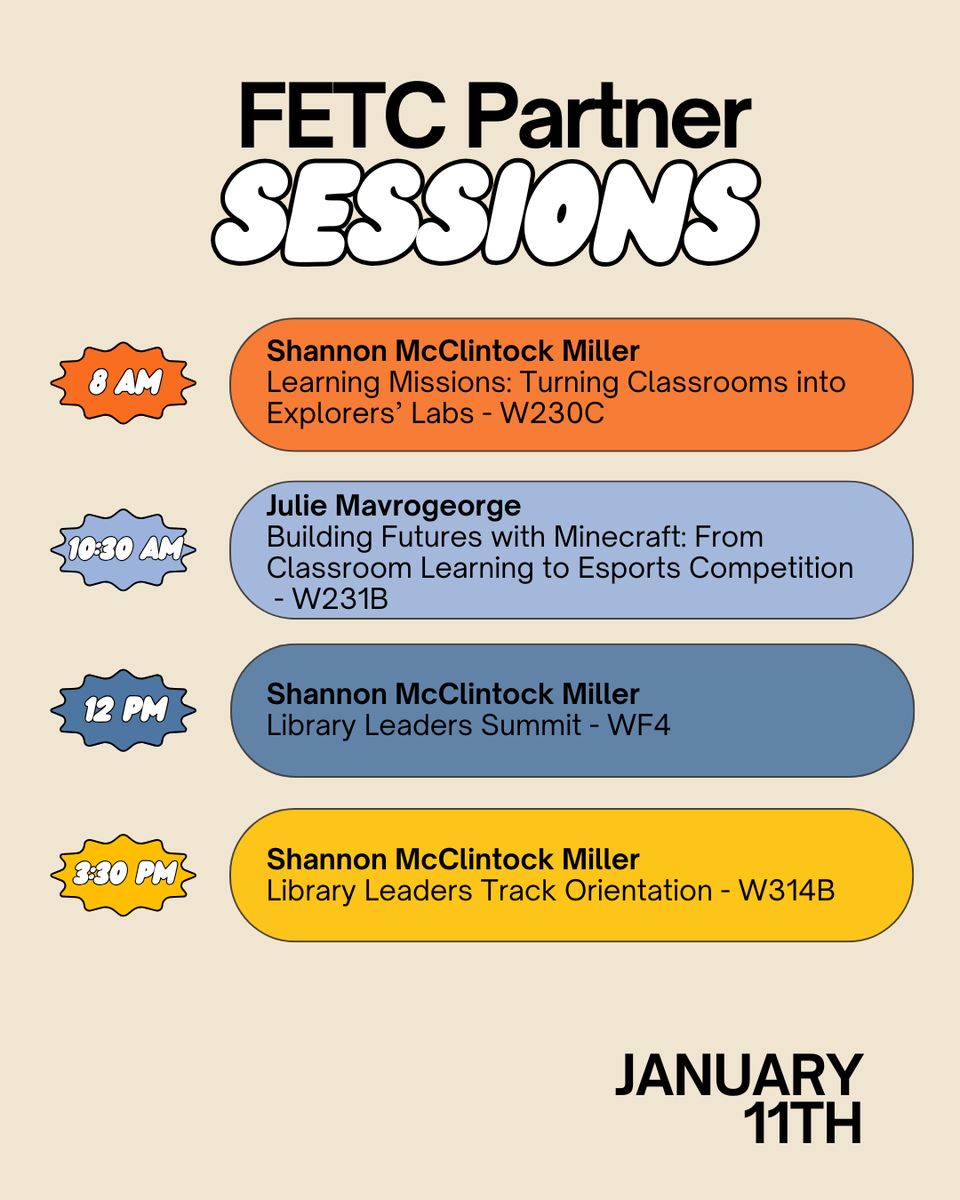 FETC Partner
SESSIONS

8 AM

Shannon McClintock Miller
Learning Missions: Turning Classrooms into Explorers' Labs - W230C

10:30 AM

Julie Mavrogeorge
Building Futures with Minecraft: From Classroom Learning to Esports Competition - W231B

12 PM

Shannon McClintock Miller
Library Leaders Summit - WF4

3:30 PM

Shannon McClintock Miller
Library Leaders Track Orientation - W314B

JANUARY
11TH